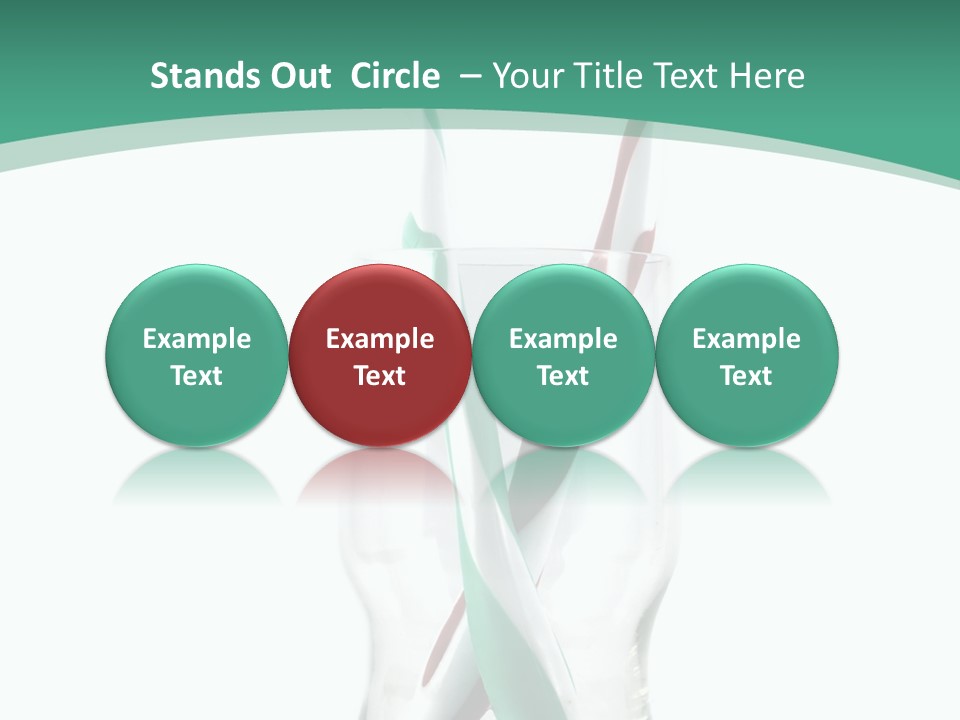 Stands Out Circle – Your Title Text Here

Example Text

Example Text

Example Text

Example Text